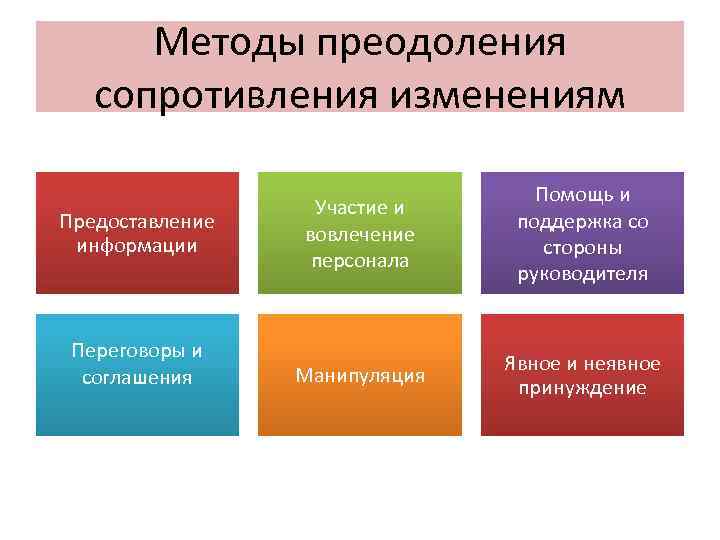 Методы преодоления сопротивления изменениям

Предоставление информации

Участие и вовлечение персонала

Помощь и поддержка со стороны руководителя

Переговоры и соглашения

Манипуляция

Явное и неявное принуждение